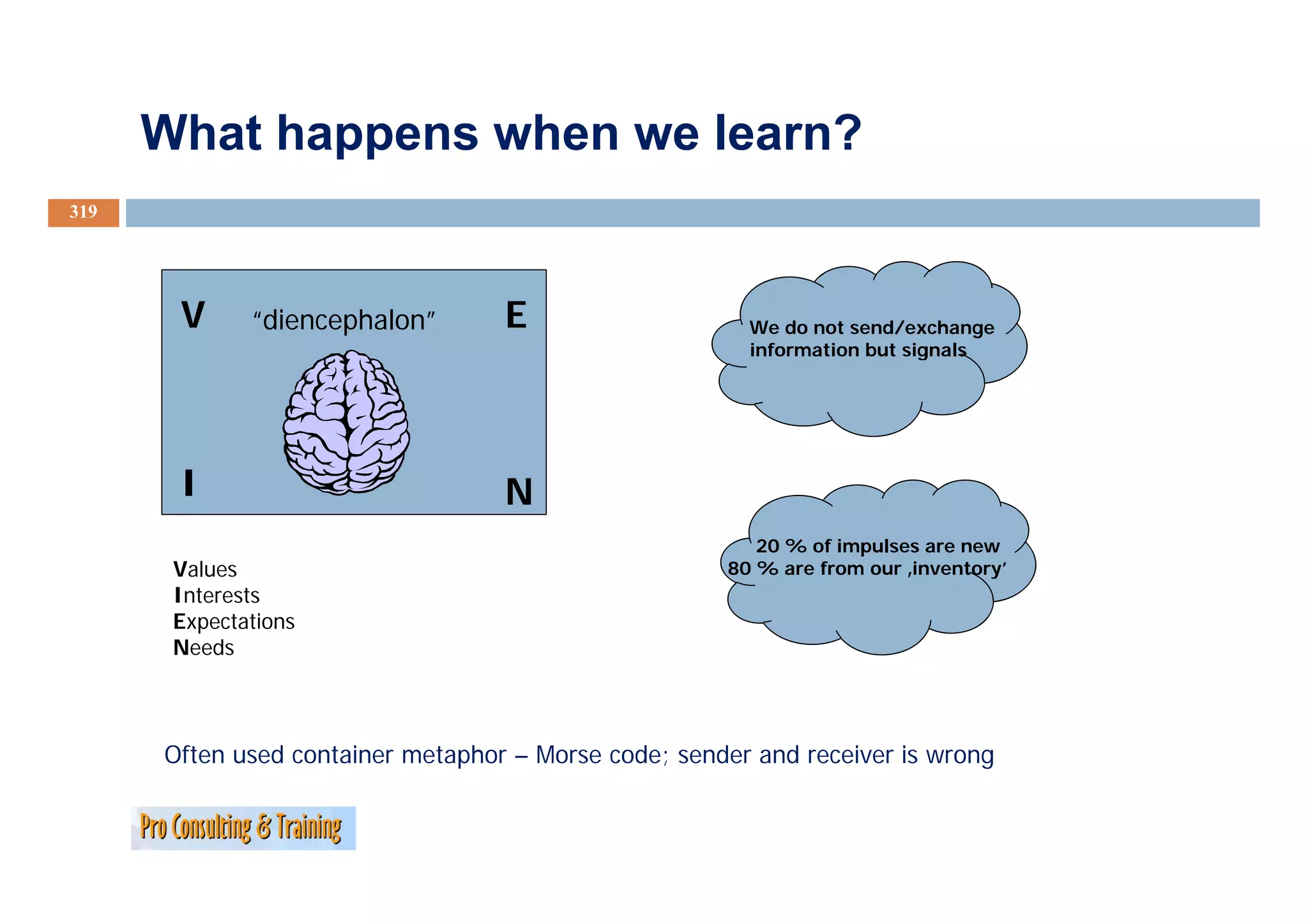 What happens when we learn?

319

V "diencephalon" E

I N

Values
Interests
Expectations
Needs

We do not send/exchange information but signals

20 % of impulses are new
80 % are from our ‚inventory'

Often used container metaphor – Morse code; sender and receiver is wrong

Pro Consulting & Training